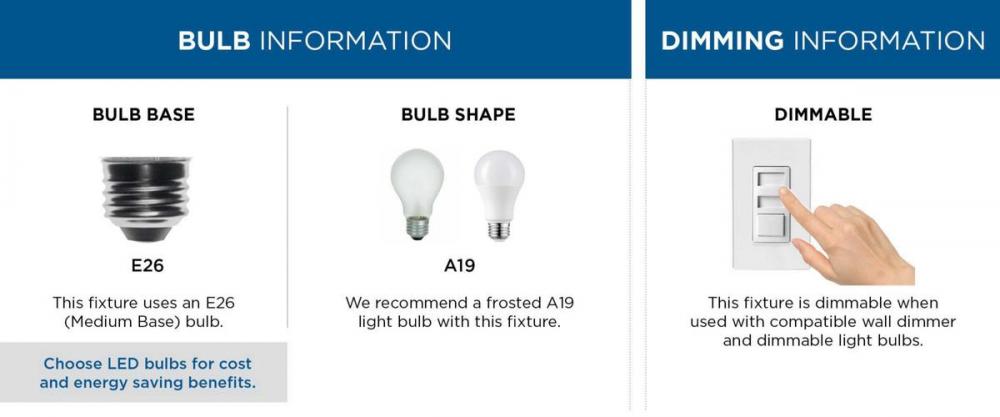 BULB INFORMATION

BULB BASE

E26

This fixture uses an E26 (Medium Base) bulb.

Choose LED bulbs for cost and energy saving benefits.

BULB SHAPE

A19

We recommend a frosted A19 light bulb with this fixture.

DIMMING INFORMATION

DIMMABLE

This fixture is dimmable when used with compatible wall dimmer and dimmable light bulbs.